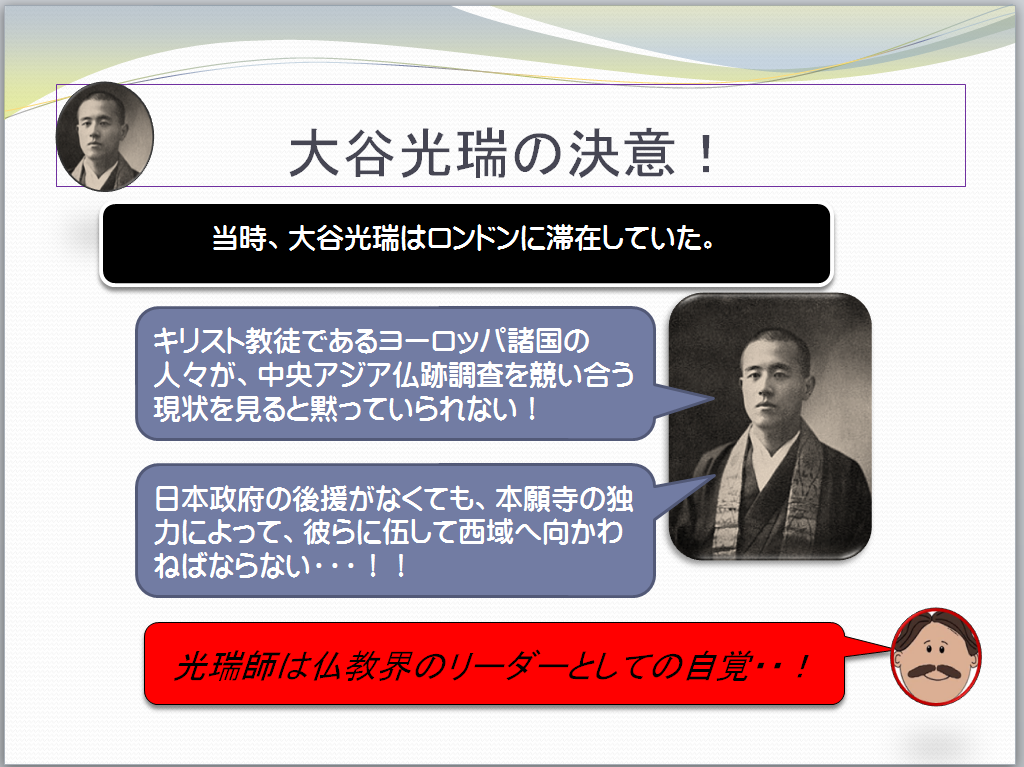 大谷光瑞の決意！

当時、大谷光瑞はロンドンに滞在していた。

キリスト教徒であるヨーロッパ諸国の人々が、中央アジア仏跡調査を競い合う現状を見ると黙っていられない！

日本政府の後援がなくても、本願寺の独力によって、彼らに伍して西域へ向かわねばならない・・・！！

光瑞師は仏教界のリーダーとしての自覚・・！